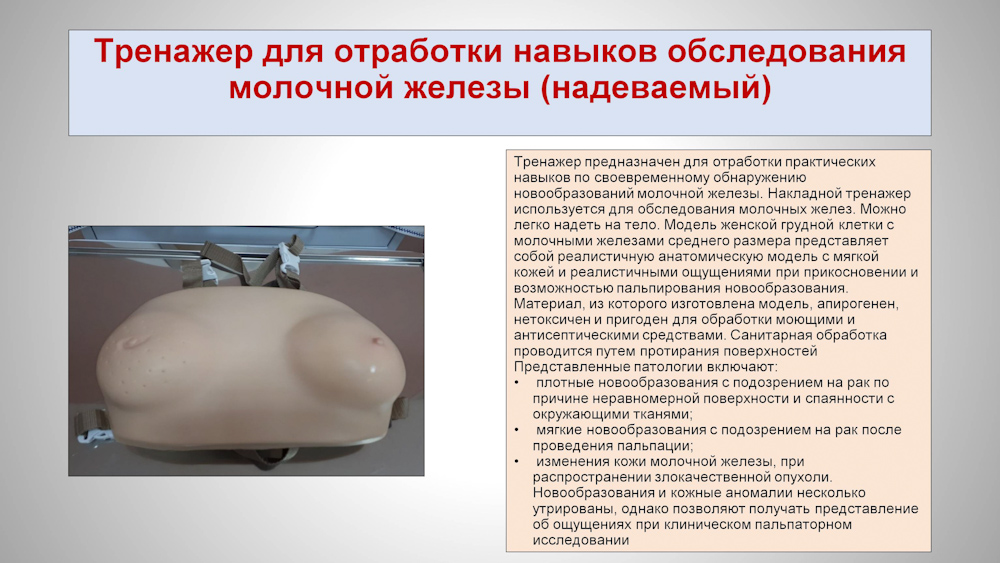 Тренажер для отработки навыков обследования молочной железы (надеваемый)

Тренажер предназначен для отработки практических навыков по своевременному обнаружению новообразований молочной железы. Накладной тренажер используется для обследования молочных желез. Можно легко надеть на тело. Модель женской грудной клетки с молочными железами среднего размера представляет собой реалистичную анатомическую модель с мягкой кожей и реалистичными ощущениями при прикосновении и возможностью пальпирования новообразования. Материал, из которого изготовлена модель, апирогенен, нетоксичен и пригоден для обработки моющими и антисептическими средствами. Санитарная обработка проводится путем протирания поверхностей
Представленные патологии включают:
• плотные новообразования с подозрением на рак по причине неравномерной поверхности и спаянности с окружающими тканями;
• мягкие новообразования с подозрением на рак после проведения пальпации;
• изменения кожи молочной железы, при распространении злокачественной опухоли. Новообразования и кожные аномалии несколько утрированы, однако позволяют получать представление об ощущениях при клиническом пальпаторном исследовании